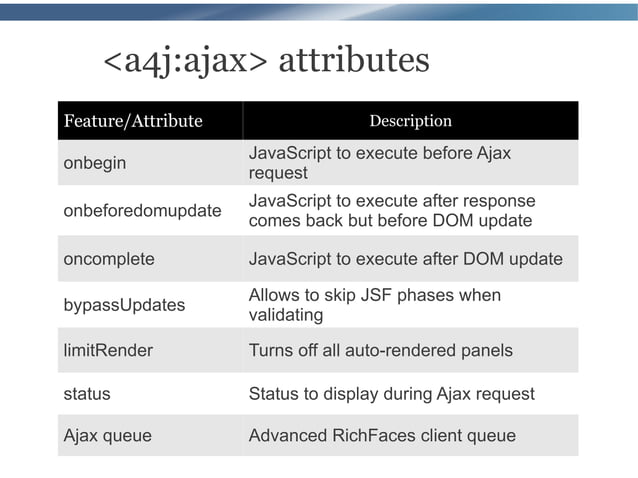 <a4j:ajax> attributes

| Feature/Attribute | Description |
|---|---|
| onbegin | JavaScript to execute before Ajax request |
| onbeforedomupdate | JavaScript to execute after response comes back but before DOM update |
| oncomplete | JavaScript to execute after DOM update |
| bypassUpdates | Allows to skip JSF phases when validating |
| limitRender | Turns off all auto-rendered panels |
| status | Status to display during Ajax request |
| Ajax queue | Advanced RichFaces client queue |